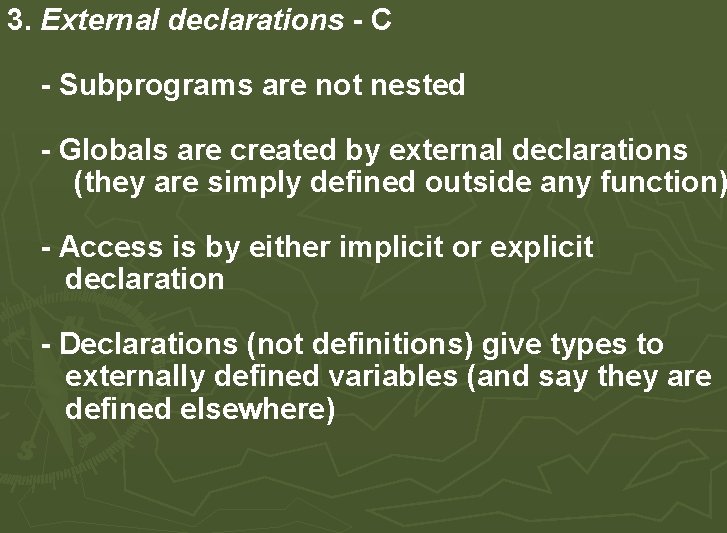 3. External declarations - C

- Subprograms are not nested

- Globals are created by external declarations (they are simply defined outside any function)

- Access is by either implicit or explicit declaration

- Declarations (not definitions) give types to externally defined variables (and say they are defined elsewhere)